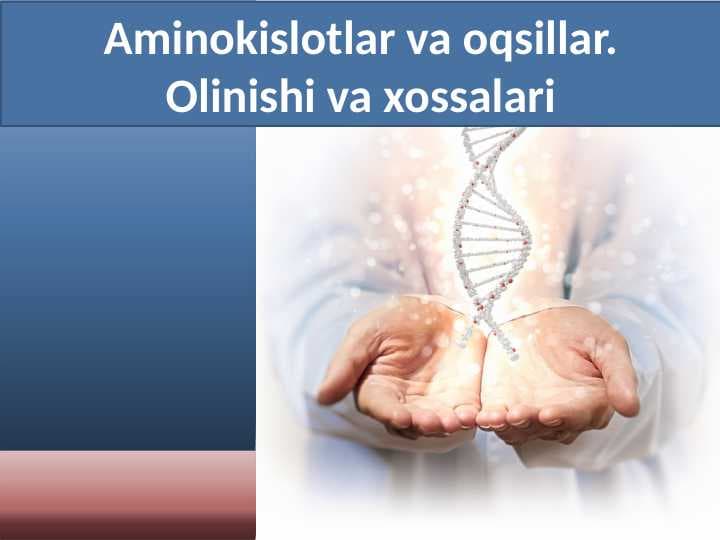 Aminokislotlar va oqsillar.
Olinishi va xossalari